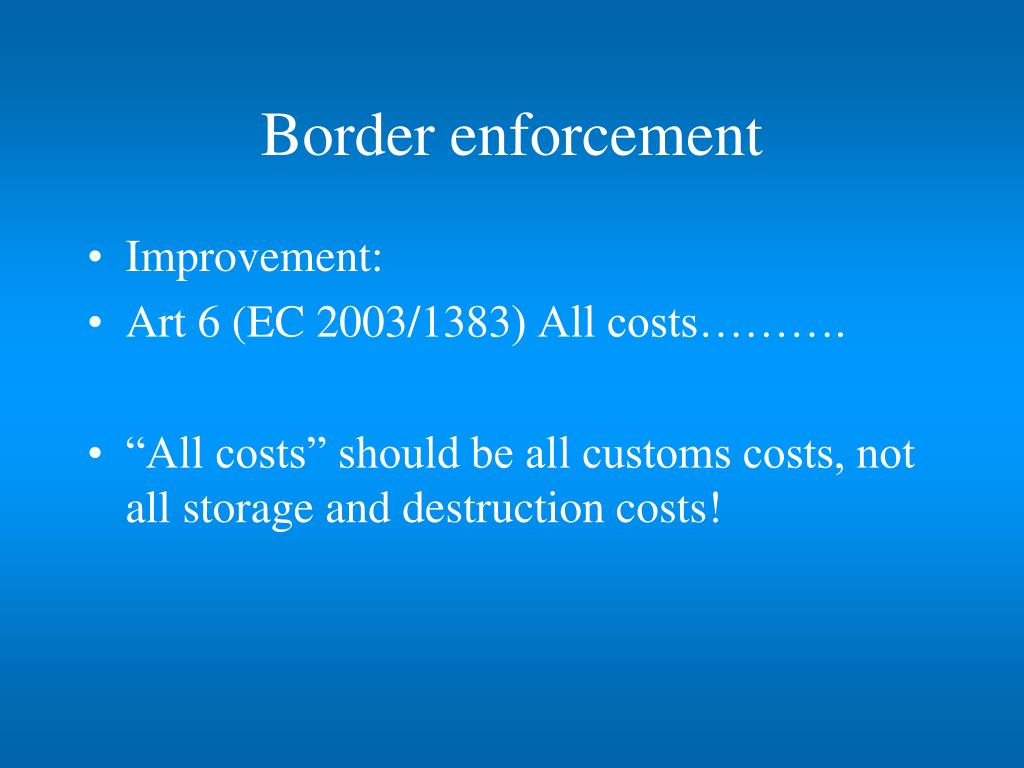 Border enforcement

• Improvement:
• Art 6 (EC 2003/1383) All costs……….

• “All costs” should be all customs costs, not all storage and destruction costs!